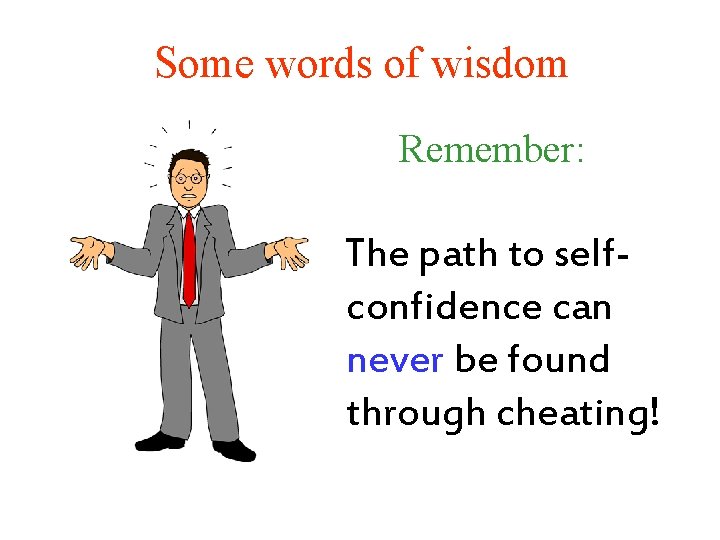 Some words of wisdom

Remember:

The path to self-confidence can never be found through cheating!